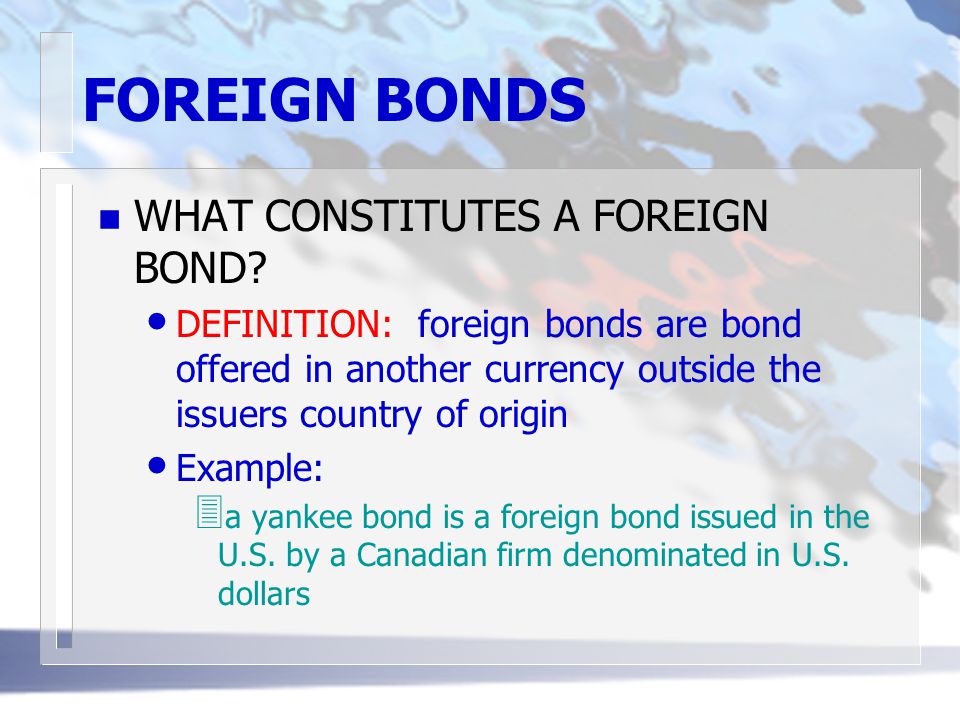 FOREIGN BONDS

WHAT CONSTITUTES A FOREIGN BOND?

DEFINITION: foreign bonds are bond offered in another currency outside the issuers country of origin

Example:

a yankee bond is a foreign bond issued in the U.S. by a Canadian firm denominated in U.S. dollars